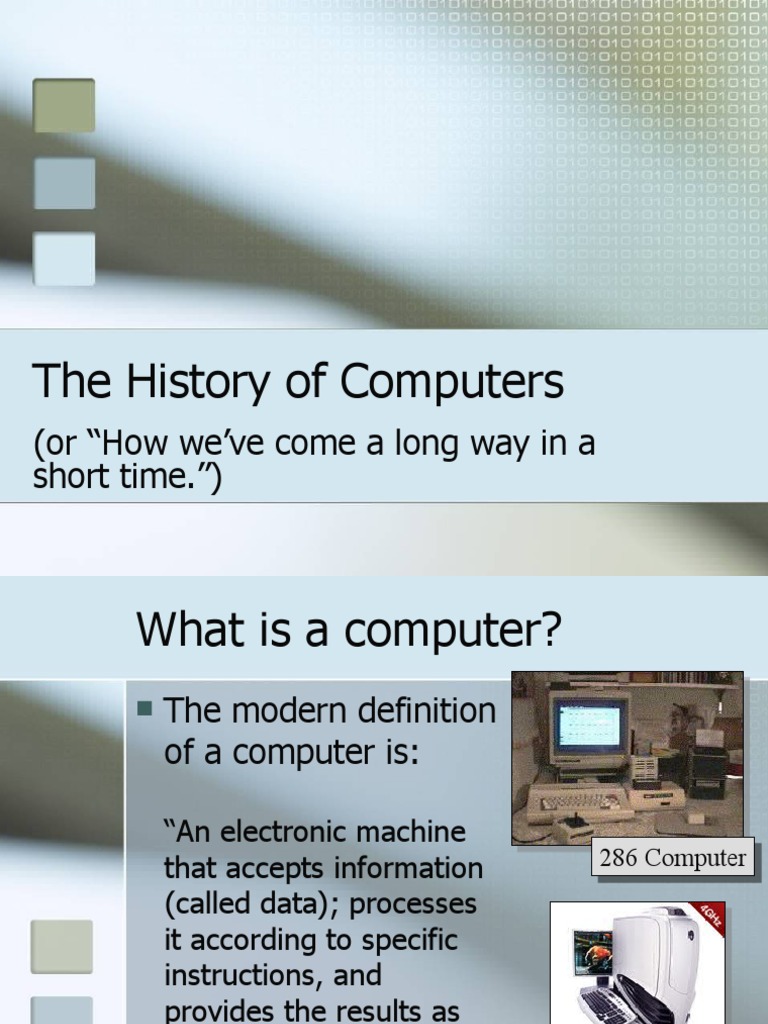 The History of Computers

(or “How we’ve come a long way in a short time.”)

What is a computer?

The modern definition of a computer is:

“An electronic machine that accepts information (called data); processes it according to specific instructions, and provides the results as

286 Computer

4GHz